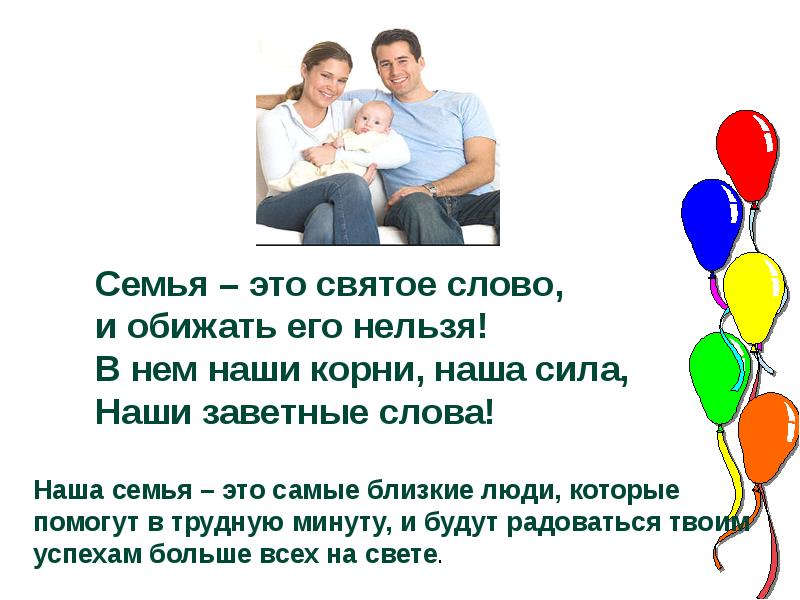 Семья – это святое слово,
и обижать его нельзя!
В нем наши корни, наша сила,
Наши заветные слова!

Наша семья – это самые близкие люди, которые помогут в трудную минуту, и будут радоваться твоим успехам больше всех на свете.